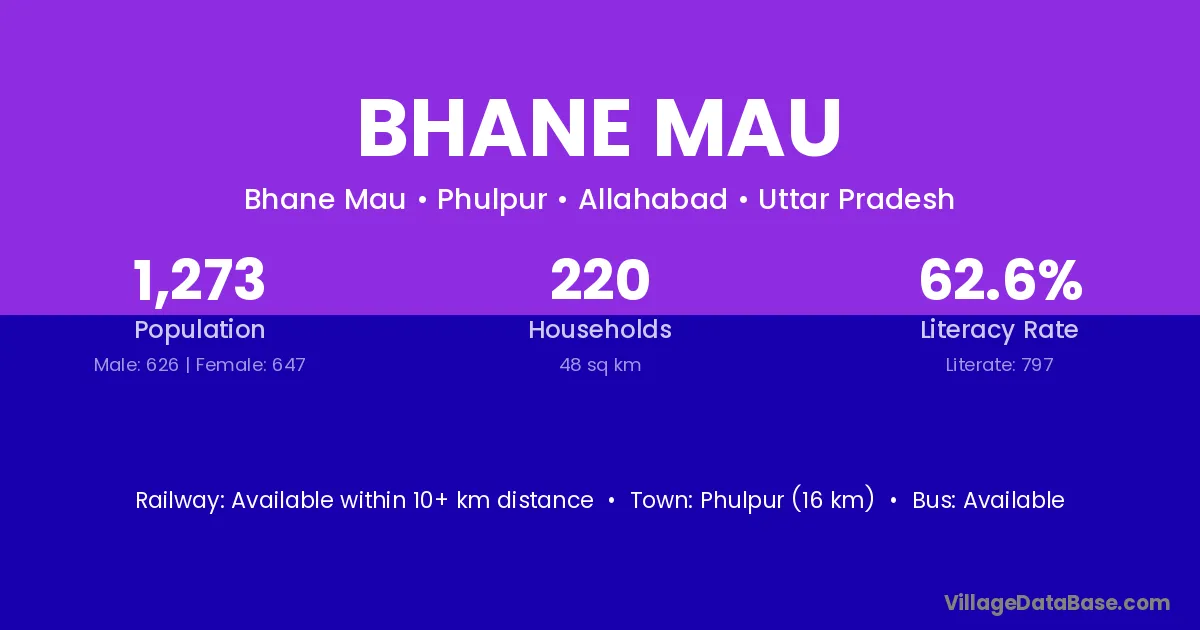 BHANE MAU

Bhane Mau • Phulpur • Allahabad • Uttar Pradesh

1,273
Population
Male: 626 | Female: 647

220
Households
48 sq km

62.6%
Literacy Rate
Literate: 797

Railway: Available within 10+ km distance • Town: Phulpur (16 km) • Bus: Available

VillageDataBase.com